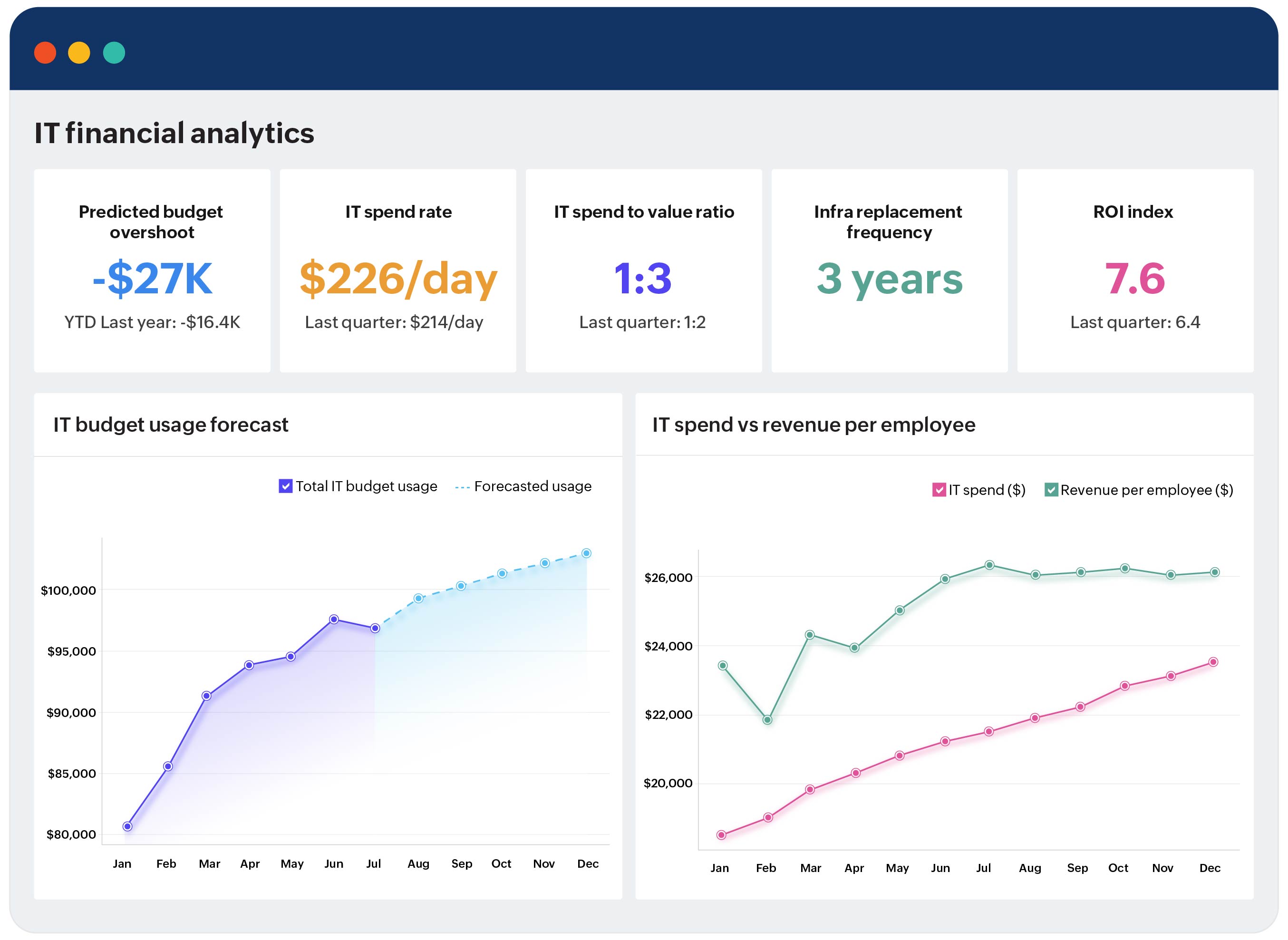 IT financial analytics

Predicted budget overshoot
-$27K
YTD Last year: -$16.4K

IT spend rate
$226/day
Last quarter: $214/day

IT spend to value ratio
1:3
Last quarter: 1:2

Infra replacement frequency
3 years

ROI index
7.6
Last quarter: 6.4

IT budget usage forecast

Total IT budget usage
Forecasted usage

$100,000
$95,000
$90,000
$85,000
$80,000

Jan Feb Mar Apr May Jun Jul Aug Sep Oct Nov Dec

IT spend vs revenue per employee

IT spend ($)
Revenue per employee ($)

$26,000
$24,000
$22,000
$20,000

Jan Feb Mar Apr May Jun Jul Aug Sep Oct Nov Dec